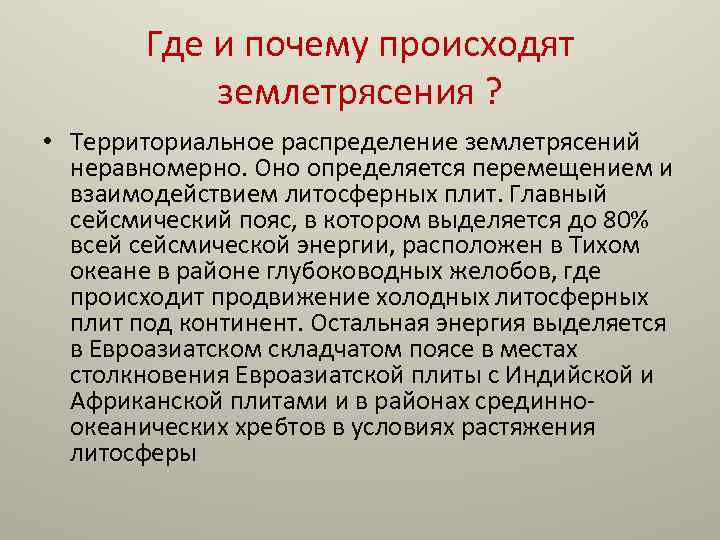 Где и почему происходят землетрясения ?

• Территориальное распределение землетрясений неравномерно. Оно определяется перемещением и взаимодействием литосферных плит. Главный сейсмический пояс, в котором выделяется до 80% всей сейсмической энергии, расположен в Тихом океане в районе глубоководных желобов, где происходит продвижение холодных литосферных плит под континент. Остальная энергия выделяется в Евроазиатском складчатом поясе в местах столкновения Евроазиатской плиты с Индийской и Африканской плитами и в районах срединно-океанических хребтов в условиях растяжения литосферы